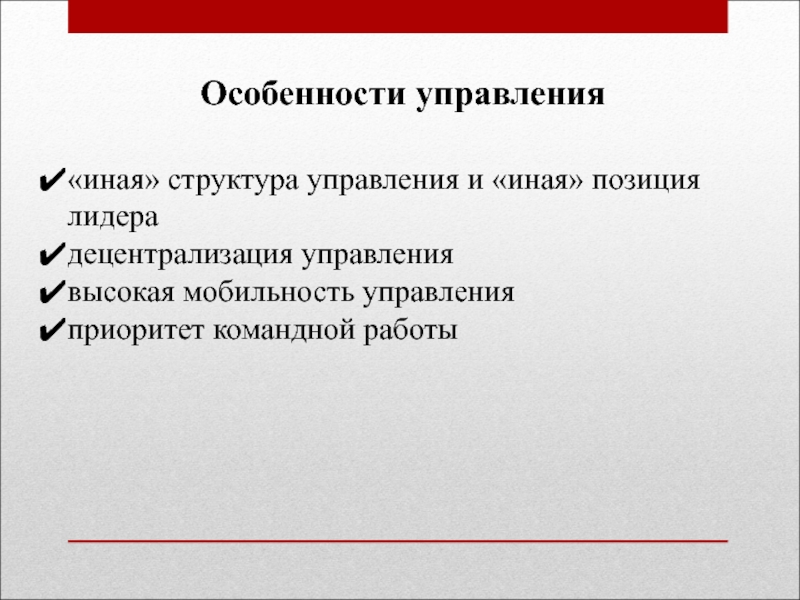 Особенности управления

✔«иная» структура управления и «иная» позиция лидера
✔децентрализация управления
✔высокая мобильность управления
✔приоритет командной работы